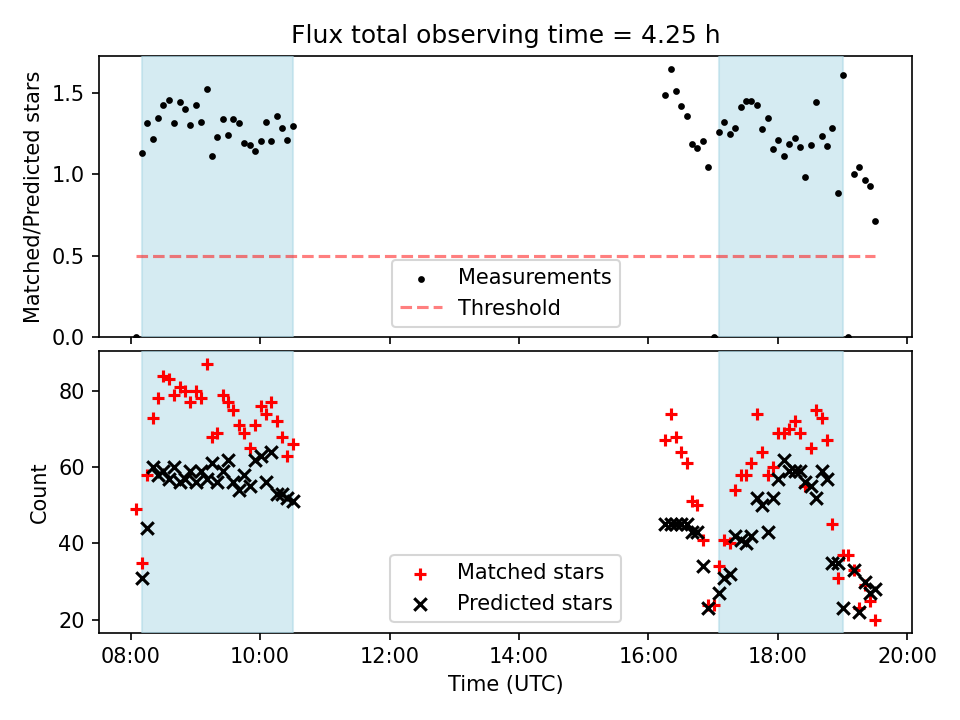 Flux total observing time = 4.25 h

Matched/Predicted stars

1.5
1.0
0.5
0.0

Measurements
Threshold

Count

80
60
40
20

Matched stars
Predicted stars

08:00
10:00
12:00
14:00
16:00
18:00
20:00

Time (UTC)